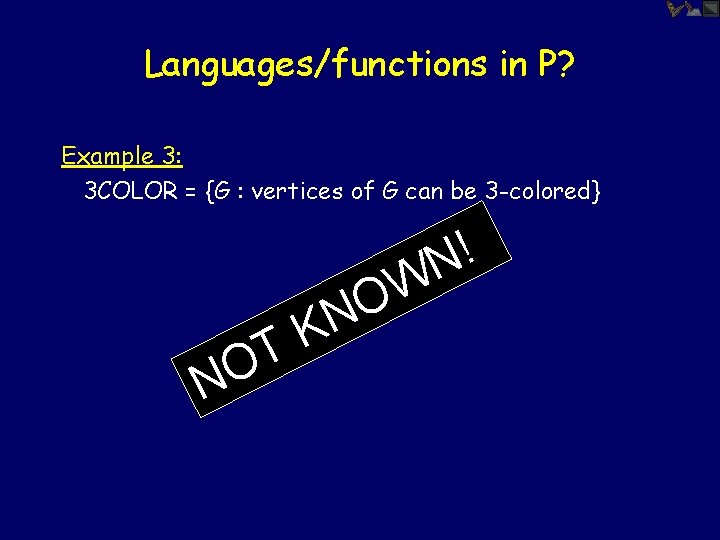 Languages/functions in P?

Example 3:

3COLOR = {G : vertices of G can be 3-colored}

NOT KNOWN!